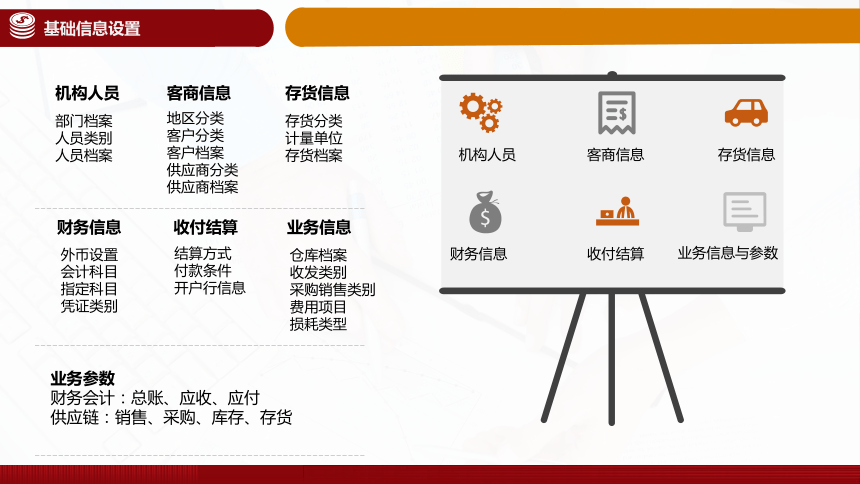 基础信息设置

机构人员
部门档案
人员类别
人员档案

客商信息
地区分类
客户分类
客户档案
供应商分类
供应商档案

存货信息
存货分类
计量单位
存货档案

财务信息
外币设置
会计科目
指定科目
凭证类别

收付结算
结算方式
付款条件
开户行信息

业务信息
仓库档案
收发类别
采购销售类别
费用项目
损耗类型

业务参数
财务会计：总账、应收、应付
供应链：销售、采购、库存、存货

机构人员
客商信息
存货信息
财务信息
收付结算
业务信息与参数